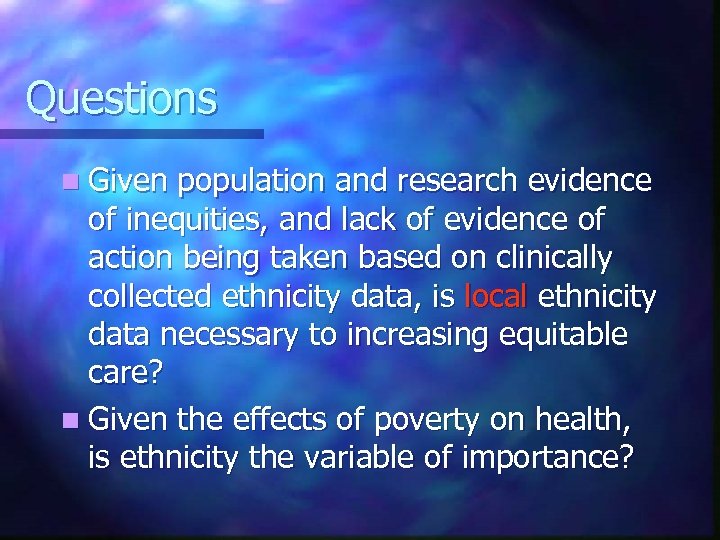 Questions

- Given population and research evidence of inequities, and lack of evidence of action being taken based on clinically collected ethnicity data, is local ethnicity data necessary to increasing equitable care?
- Given the effects of poverty on health, is ethnicity the variable of importance?